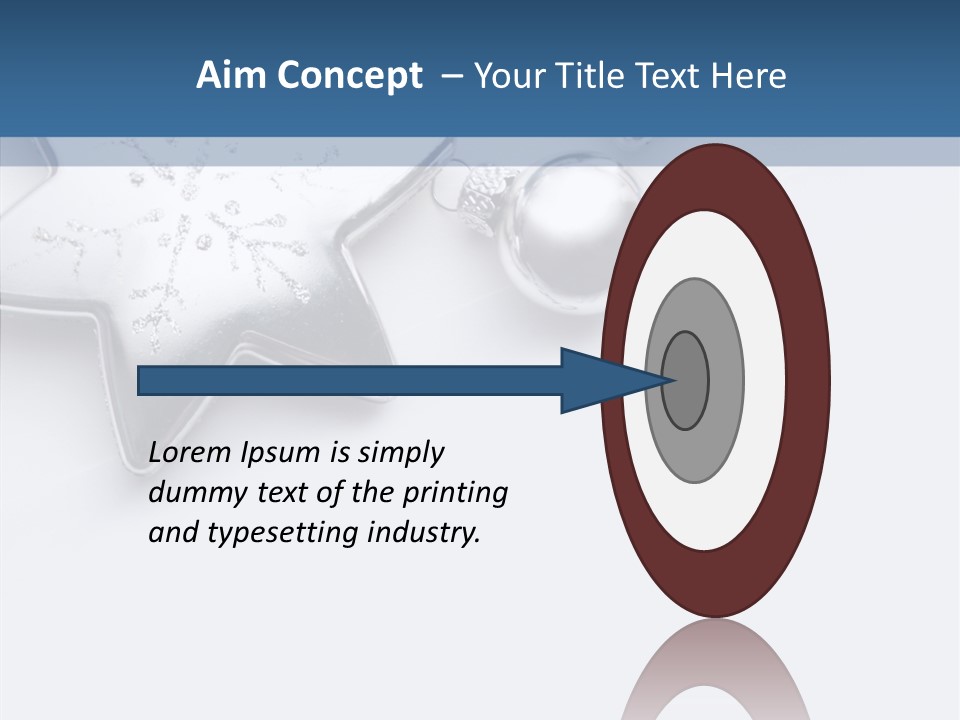 Aim Concept – Your Title Text Here

Lorem Ipsum is simply dummy text of the printing and typesetting industry.